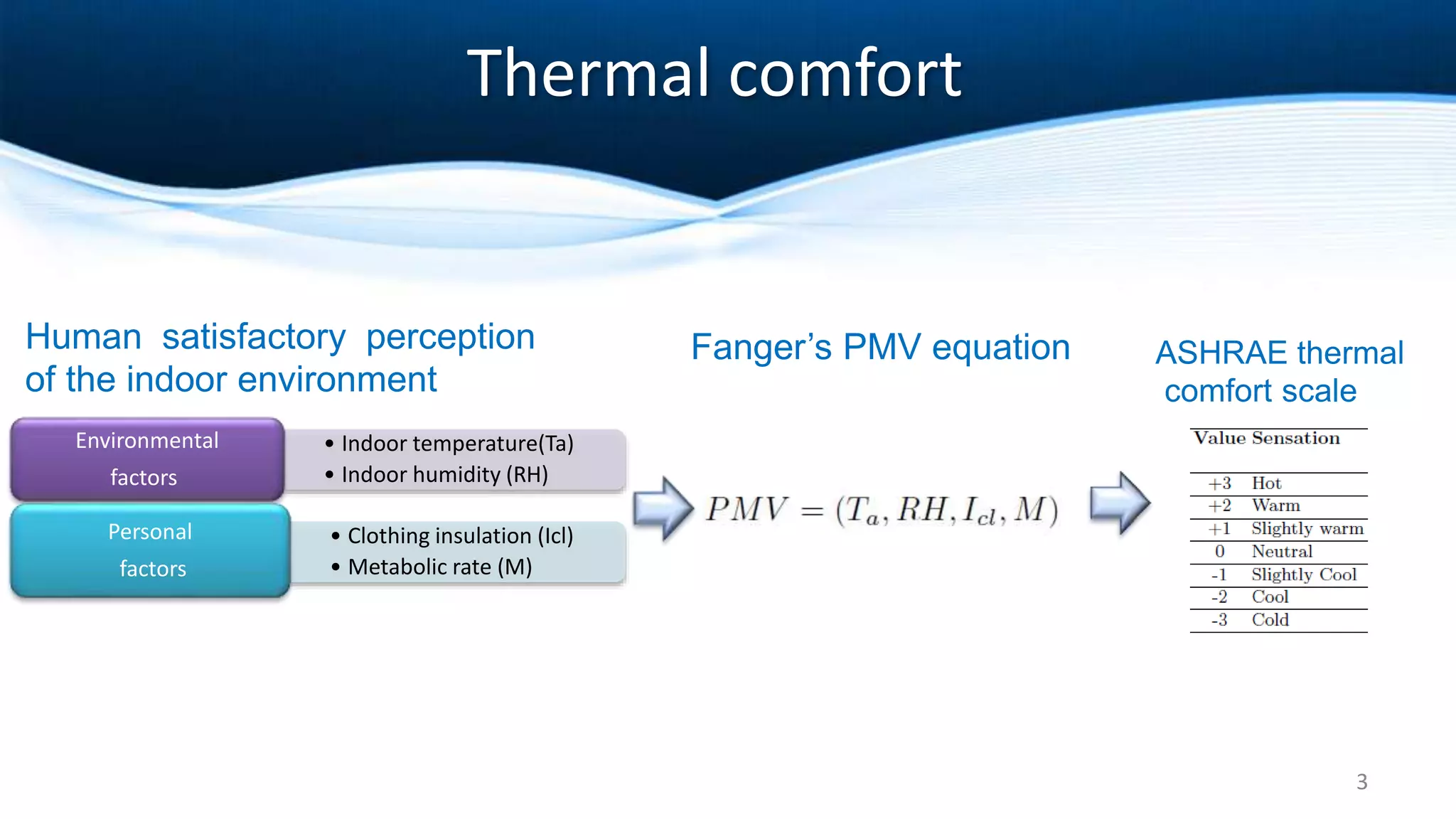 Thermal comfort

Human satisfactory perception of the indoor environment

Environmental factors

• Indoor temperature(Ta)
• Indoor humidity (RH)

Personal factors

• Clothing insulation (Icl)
• Metabolic rate (M)

Fanger's PMV equation

$PMV = (T_a, RH, I_{cl}, M)$

ASHRAE thermal comfort scale

| Value | Sensation |
|---|---|
| +3 | Hot |
| +2 | Warm |
| +1 | Slightly warm |
| 0 | Neutral |
| -1 | Slightly Cool |
| -2 | Cool |
| -3 | Cold |

3